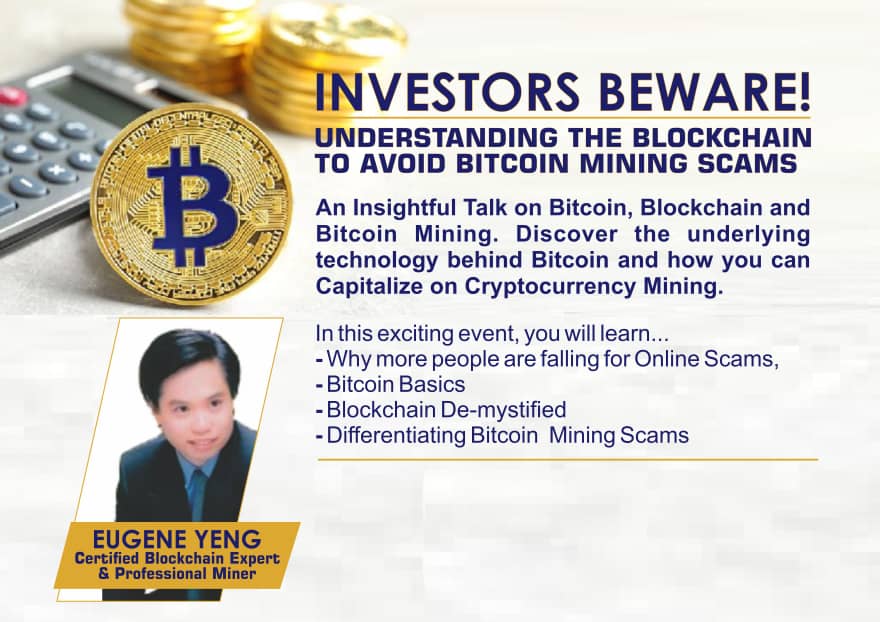 INVESTORS BEWARE!
UNDERSTANDING THE BLOCKCHAIN TO AVOID BITCOIN MINING SCAMS

An Insightful Talk on Bitcoin, Blockchain and Bitcoin Mining. Discover the underlying technology behind Bitcoin and how you can Capitalize on Cryptocurrency Mining.

In this exciting event, you will learn...
- Why more people are falling for Online Scams,
- Bitcoin Basics
- Blockchain De-mystified
- Differentiating Bitcoin Mining Scams

EUGENE YENG
Certified Blockchain Expert & Professional Miner